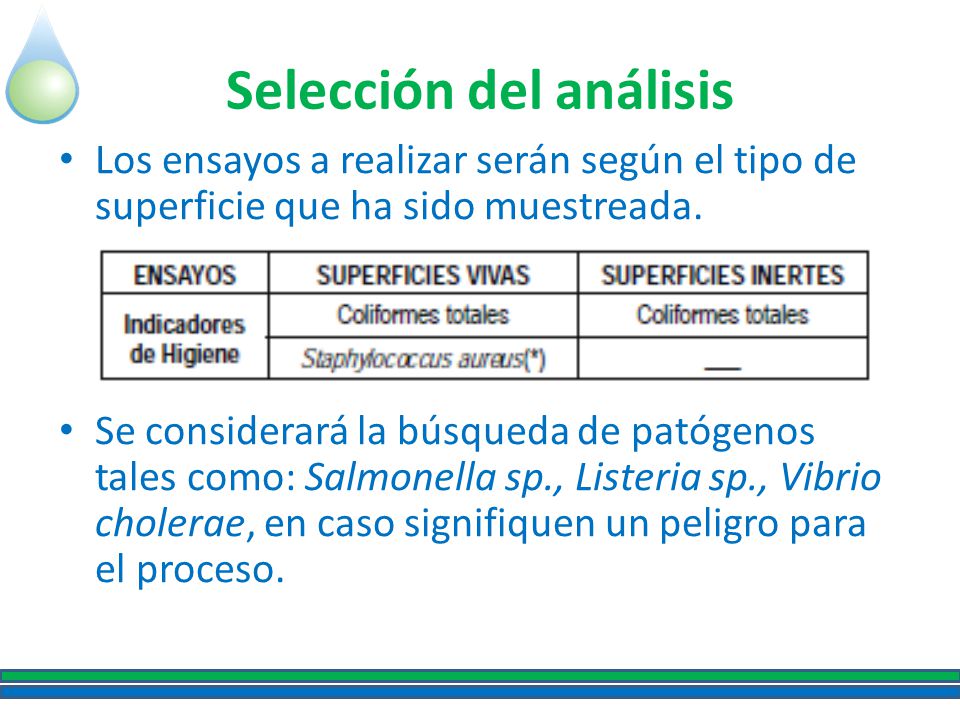 Selección del análisis

• Los ensayos a realizar serán según el tipo de superficie que ha sido muestreada.

| ENSAYOS | SUPERFICIES VIVAS | SUPERFICIES INERTES |
|---|---|---|
| Indicadores de Higiene | Coliformes totales | Coliformes totales |
| | Staphylococcus aureus(*) | — |

• Se considerará la búsqueda de patógenos tales como: Salmonella sp., Listeria sp., Vibrio cholerae, en caso signifiquen un peligro para el proceso.